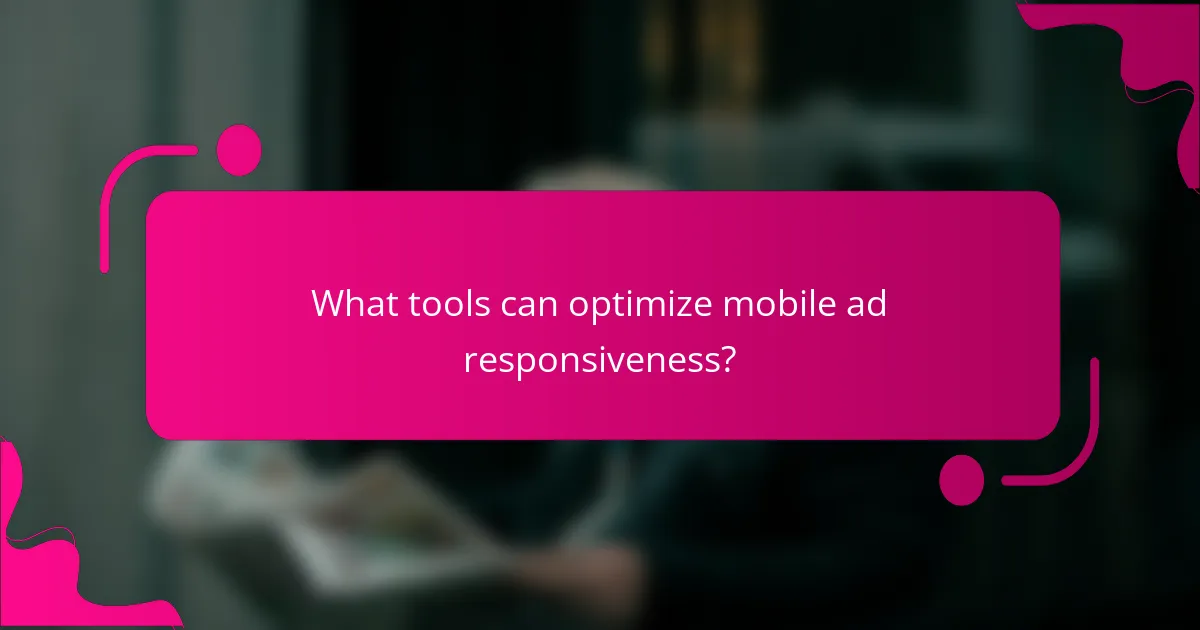 What tools can optimize mobile ad responsiveness?